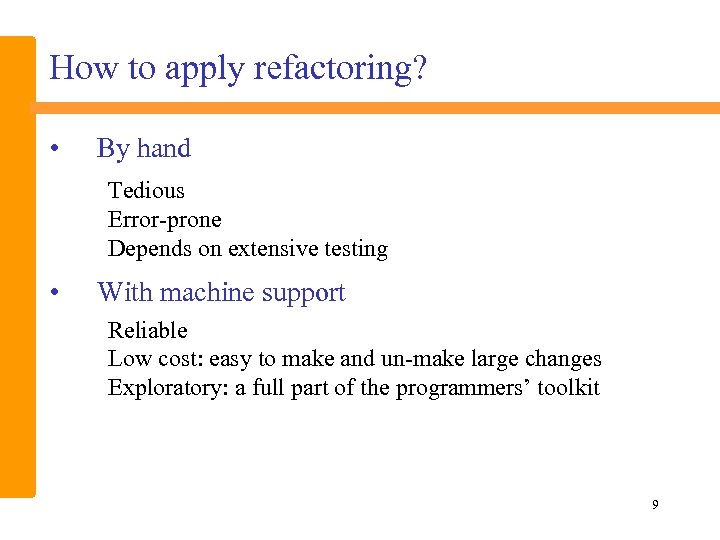 How to apply refactoring?

• By hand

Tedious
Error-prone
Depends on extensive testing

• With machine support

Reliable
Low cost: easy to make and un-make large changes
Exploratory: a full part of the programmers' toolkit

9